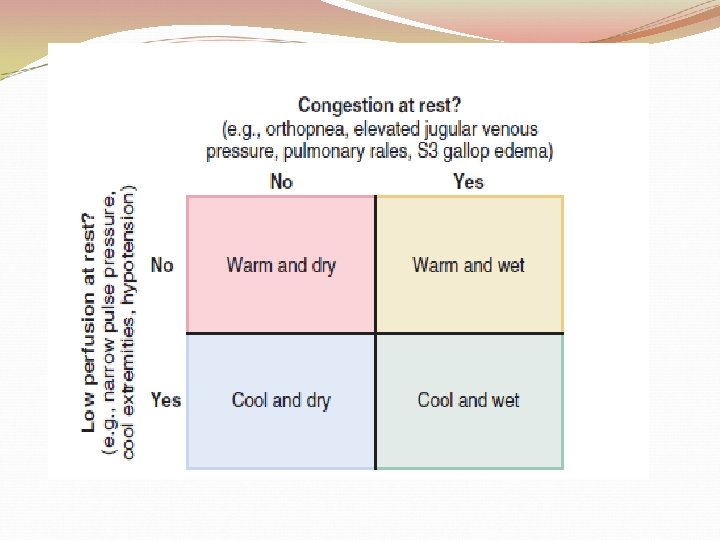 Congestion at rest?
(e.g., orthopnea, elevated jugular venous pressure, pulmonary rales, S3 gallop edema)

Low perfusion at rest?
(e.g., narrow pulse pressure, cool extremities, hypotension)

| | No | Yes |
|---|---|---|
| No | Warm and dry | Warm and wet |
| Yes | Cool and dry | Cool and wet |